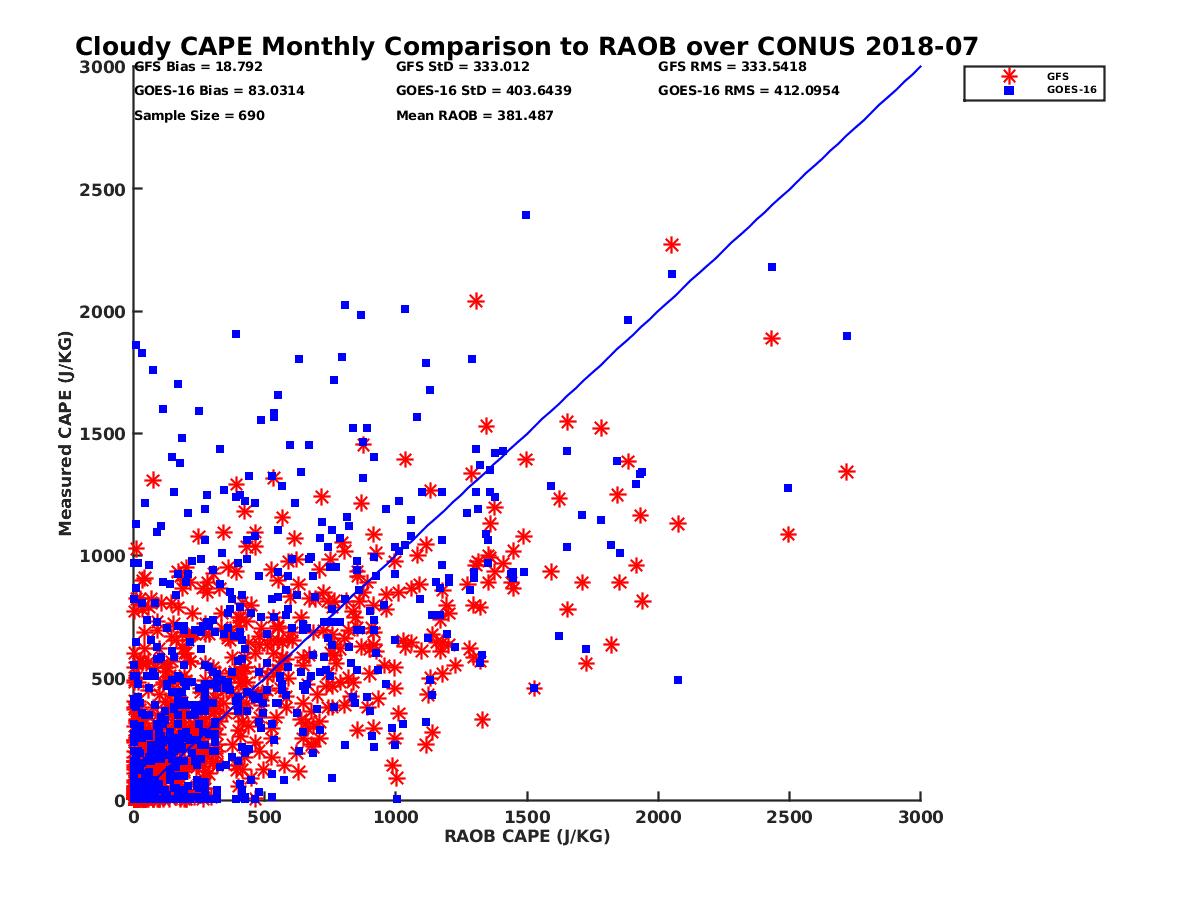 Cloudy CAPE Monthly Comparison to RAOB over CONUS 2018-07

GFS Bias = 18.792
GOES-16 Bias = 83.0314
Sample Size = 690

GFS StD = 333.012
GOES-16 StD = 403.6439
Mean RAOB = 381.487

GFS RMS = 333.5418
GOES-16 RMS = 412.0954

GFS
GOES-16

Measured CAPE (J/KG)

3000
2500
2000
1500
1000
500
0

0
500
1000
1500
2000
2500
3000

RAOB CAPE (J/KG)